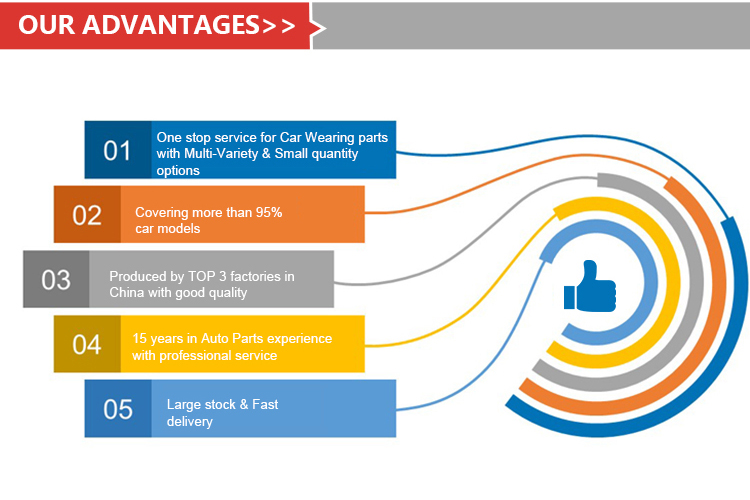 OUR ADVANTAGES>>

01 One stop service for Car Wearing parts with Multi-Variety & Small quantity options

02 Covering more than 95% car models

03 Produced by TOP 3 factories in China with good quality

04 15 years in Auto Parts experience with professional service

05 Large stock & Fast delivery